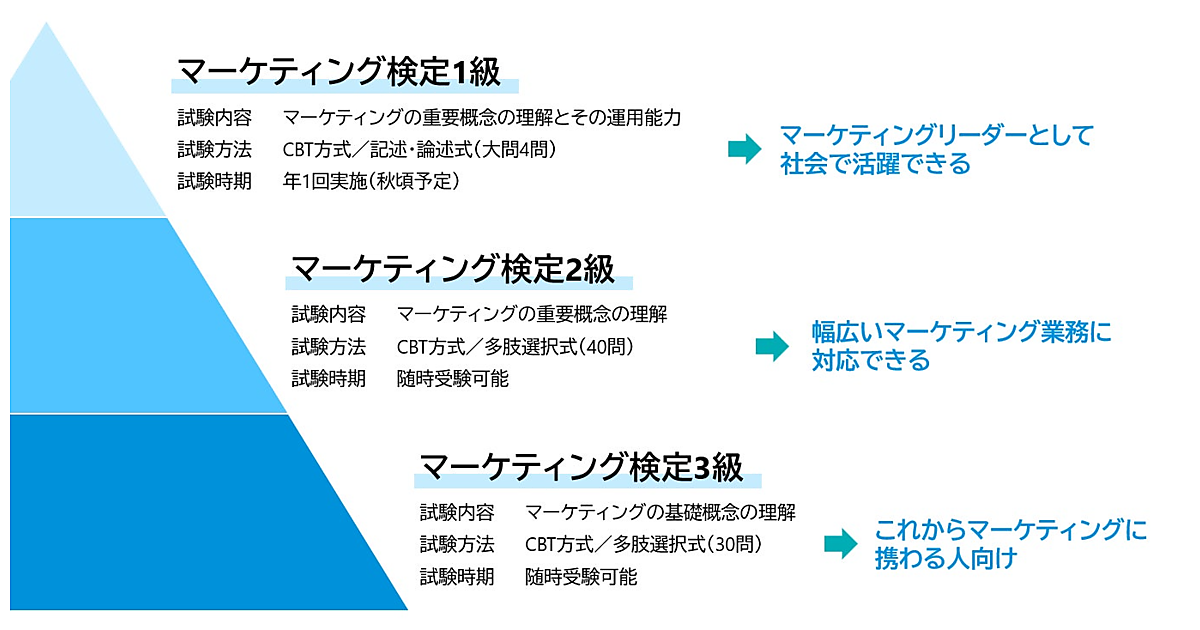 マーケティング検定1級

試験内容　マーケティングの重要概念の理解とその運用能力
試験方法　CBT方式／記述・論述式（大問4問）
試験時期　年1回実施（秋頃予定）

マーケティングリーダーとして社会で活躍できる

マーケティング検定2級

試験内容　マーケティングの重要概念の理解
試験方法　CBT方式／多肢選択式（40問）
試験時期　随時受験可能

幅広いマーケティング業務に対応できる

マーケティング検定3級

試験内容　マーケティングの基礎概念の理解
試験方法　CBT方式／多肢選択式（30問）
試験時期　随時受験可能

これからマーケティングに携わる人向け